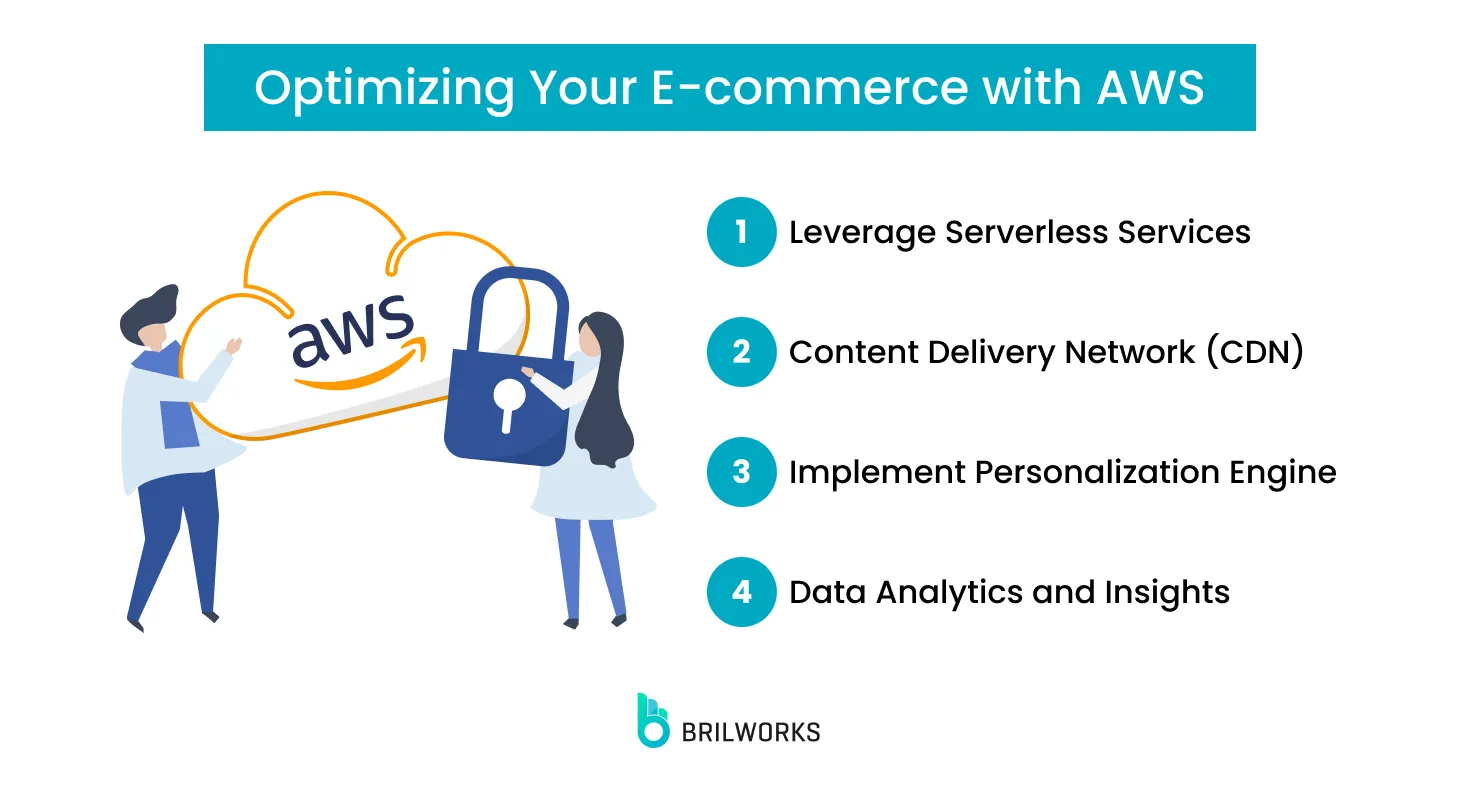 Optimizing Your E-commerce with AWS

aws

1 Leverage Serverless Services

2 Content Delivery Network (CDN)

3 Implement Personalization Engine

4 Data Analytics and Insights

BRILWORKS